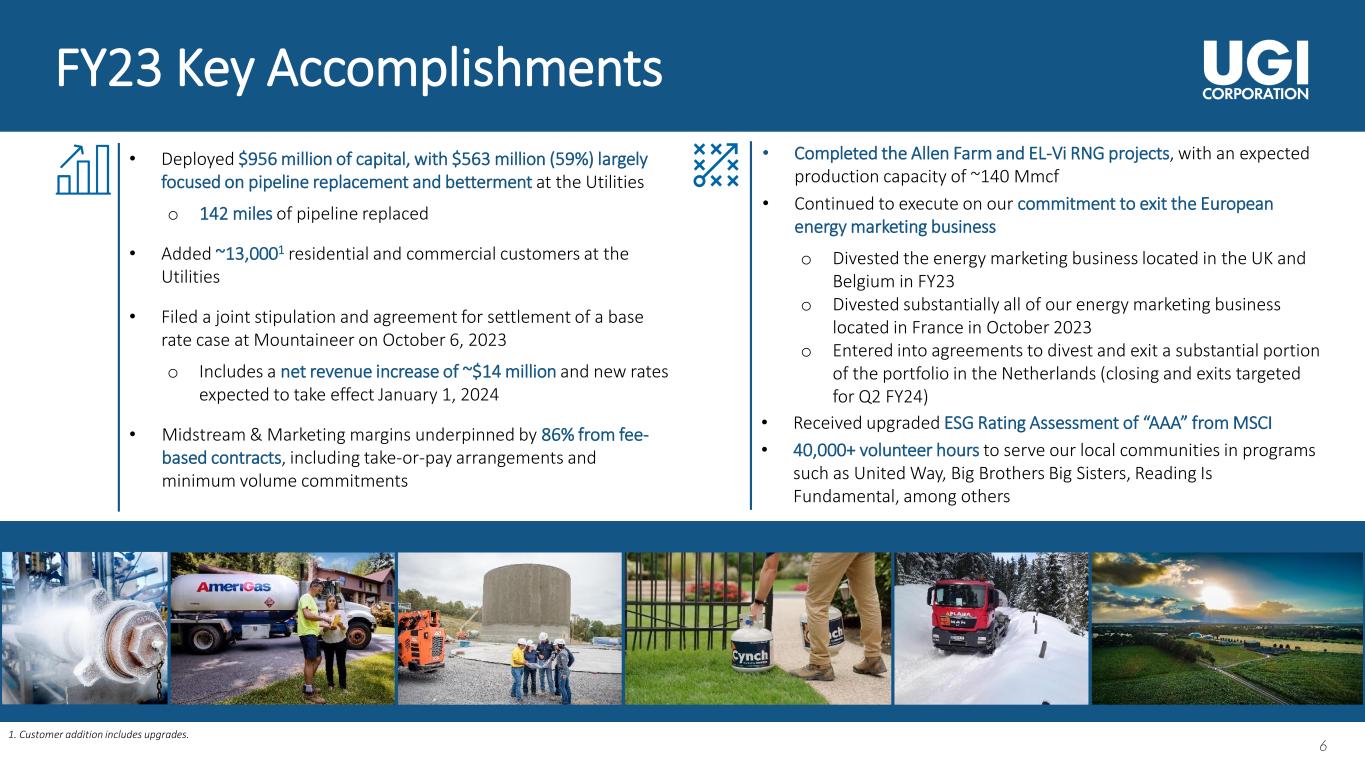 FY23 Key Accomplishments

UGI CORPORATION

• Deployed $956 million of capital, with $563 million (59%) largely focused on pipeline replacement and betterment at the Utilities

o 142 miles of pipeline replaced

• Added ~13,000$^1$ residential and commercial customers at the Utilities

• Filed a joint stipulation and agreement for settlement of a base rate case at Mountaineer on October 6, 2023

o Includes a net revenue increase of ~$14 million and new rates expected to take effect January 1, 2024

• Midstream & Marketing margins underpinned by 86% from fee-based contracts, including take-or-pay arrangements and minimum volume commitments

• Completed the Allen Farm and EL-Vi RNG projects, with an expected production capacity of ~140 Mmcf

• Continued to execute on our commitment to exit the European energy marketing business

o Divested the energy marketing business located in the UK and Belgium in FY23

o Divested substantially all of our energy marketing business located in France in October 2023

o Entered into agreements to divest and exit a substantial portion of the portfolio in the Netherlands (closing and exits targeted for Q2 FY24)

• Received upgraded ESG Rating Assessment of "AAA" from MSCI

• 40,000+ volunteer hours to serve our local communities in programs such as United Way, Big Brothers Big Sisters, Reading Is Fundamental, among others

AmeriGas

Cynch

1. Customer addition includes upgrades.

6